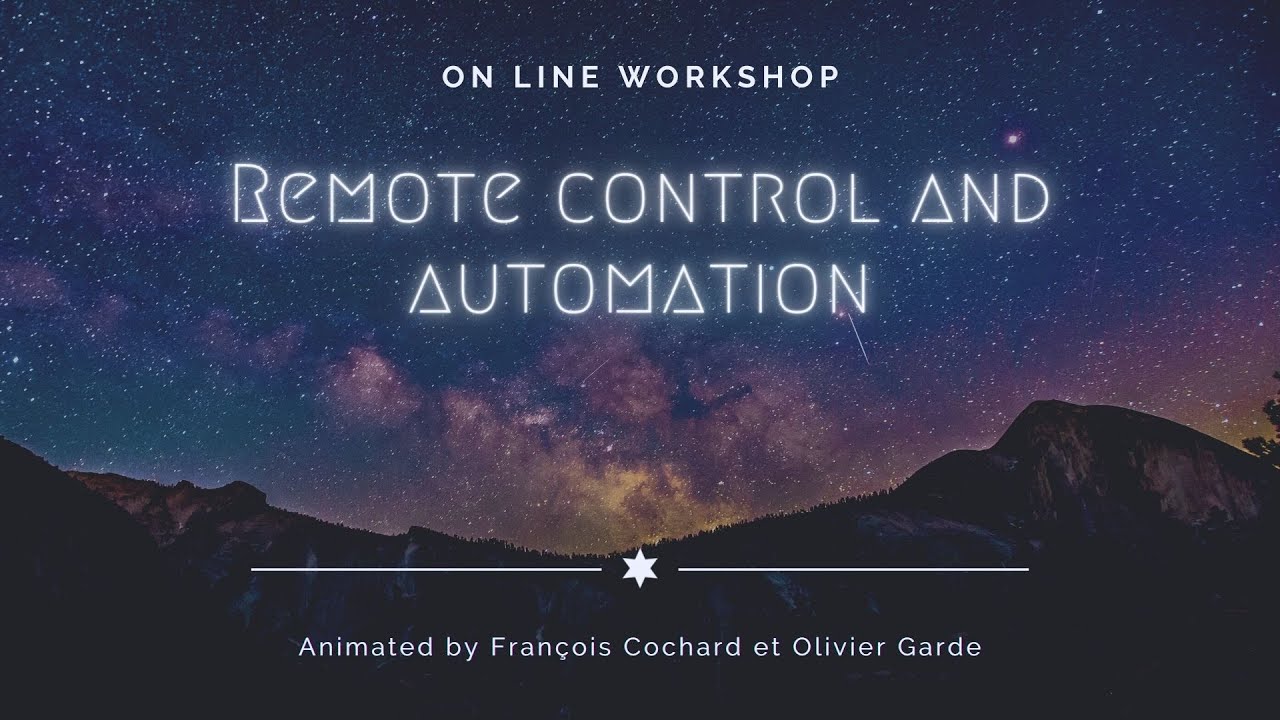 ON LINE WORKSHOP

Remote control and automation

Animated by François Cochard et Olivier Garde